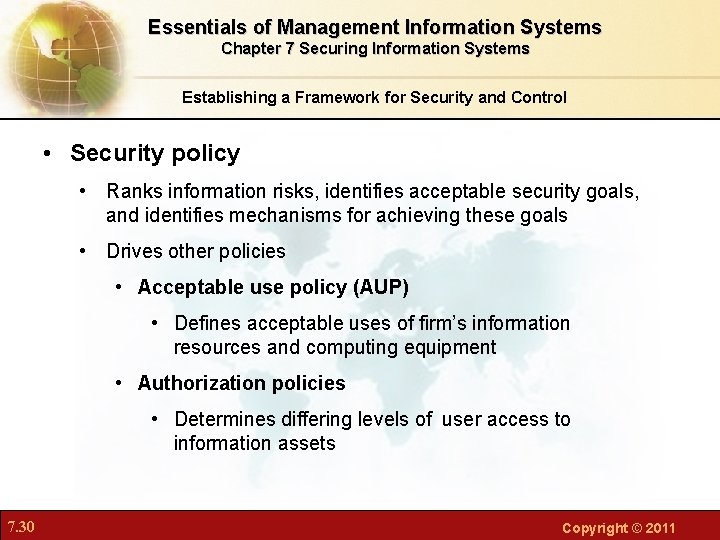 Essentials of Management Information Systems
Chapter 7 Securing Information Systems

Establishing a Framework for Security and Control

• Security policy
  • Ranks information risks, identifies acceptable security goals, and identifies mechanisms for achieving these goals
  • Drives other policies
    • Acceptable use policy (AUP)
      • Defines acceptable uses of firm's information resources and computing equipment
    • Authorization policies
      • Determines differing levels of user access to information assets

7.30

Copyright © 2011